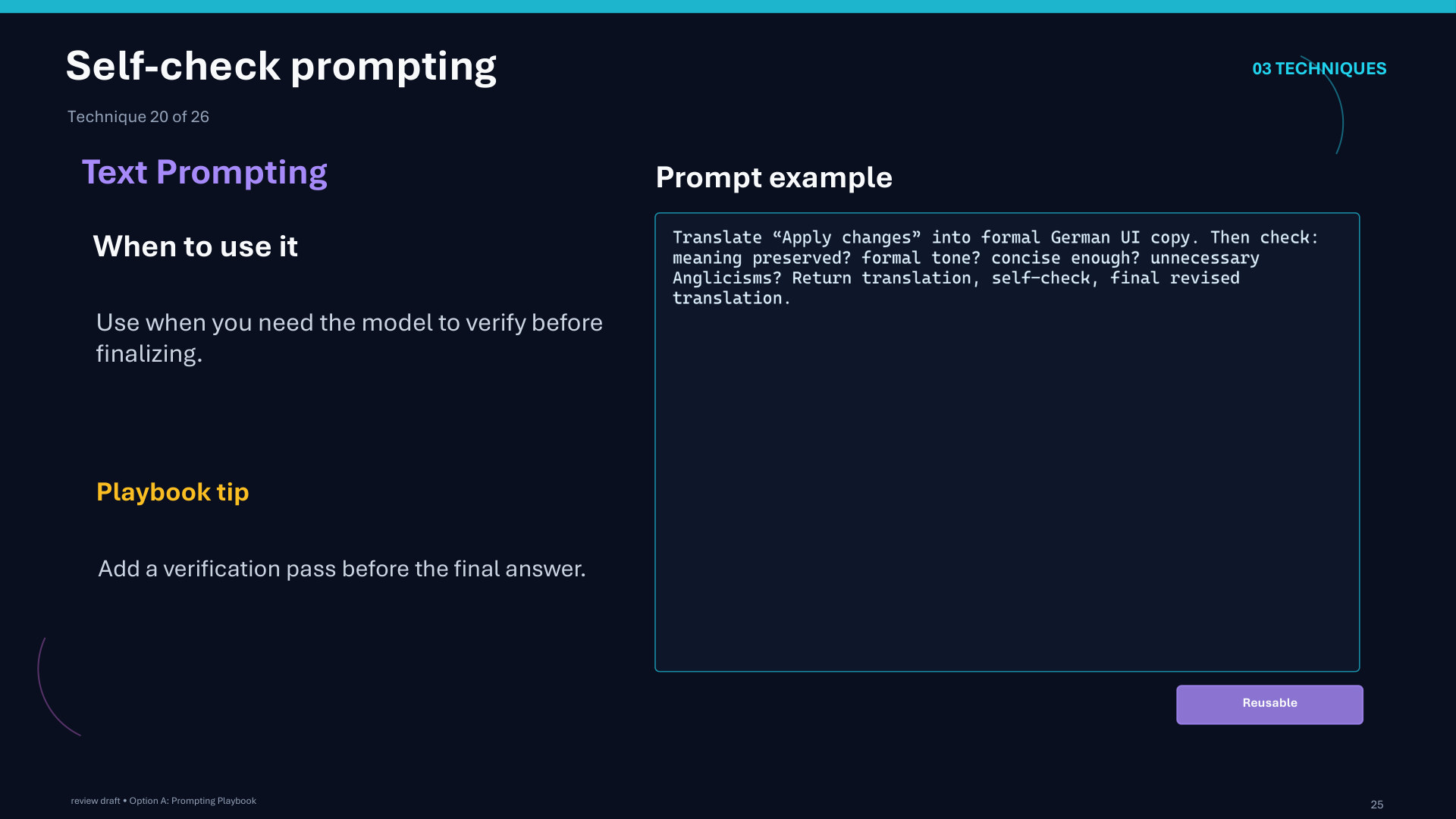 Self-check prompting

03 TECHNIQUES

Technique 20 of 26

Text Prompting

When to use it

Use when you need the model to verify before finalizing.

Playbook tip

Add a verification pass before the final answer.

Prompt example

Translate “Apply changes” into formal German UI copy. Then check: meaning preserved? formal tone? concise enough? unnecessary Anglicisms? Return translation, self-check, final revised translation.

Reusable

review draft • Option A: Prompting Playbook

25